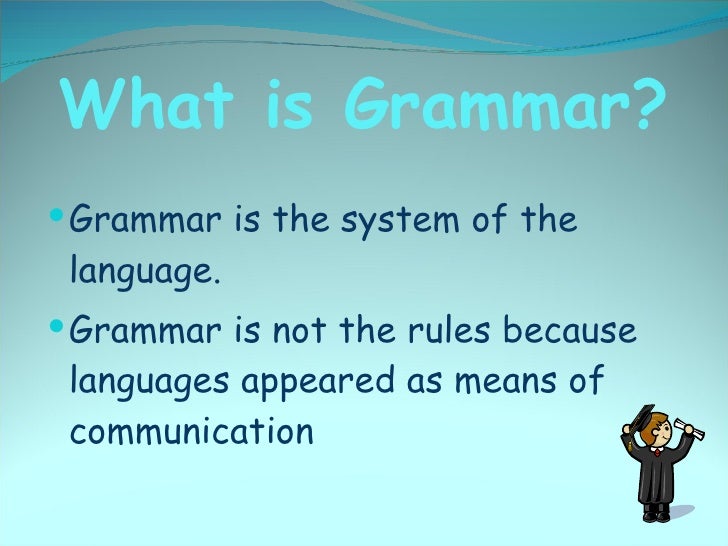 What is Grammar?

• Grammar is the system of the language.

• Grammar is not the rules because languages appeared as means of communication